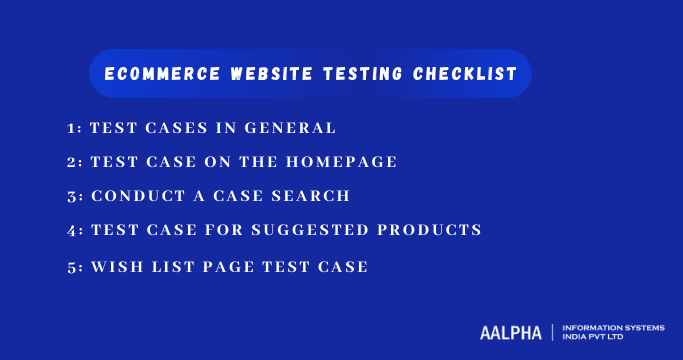 ECOMMERCE WEBSITE TESTING CHECKLIST

1: TEST CASES IN GENERAL

2: TEST CASE ON THE HOMEPAGE

3: CONDUCT A CASE SEARCH

4: TEST CASE FOR SUGGESTED PRODUCTS

5: WISH LIST PAGE TEST CASE

AALPHA | INFORMATION SYSTEMS INDIA PVT LTD